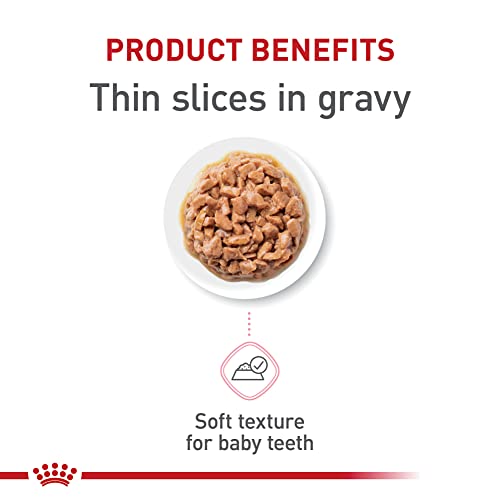 PRODUCT BENEFITS
Thin slices in gravy

Soft texture for baby teeth